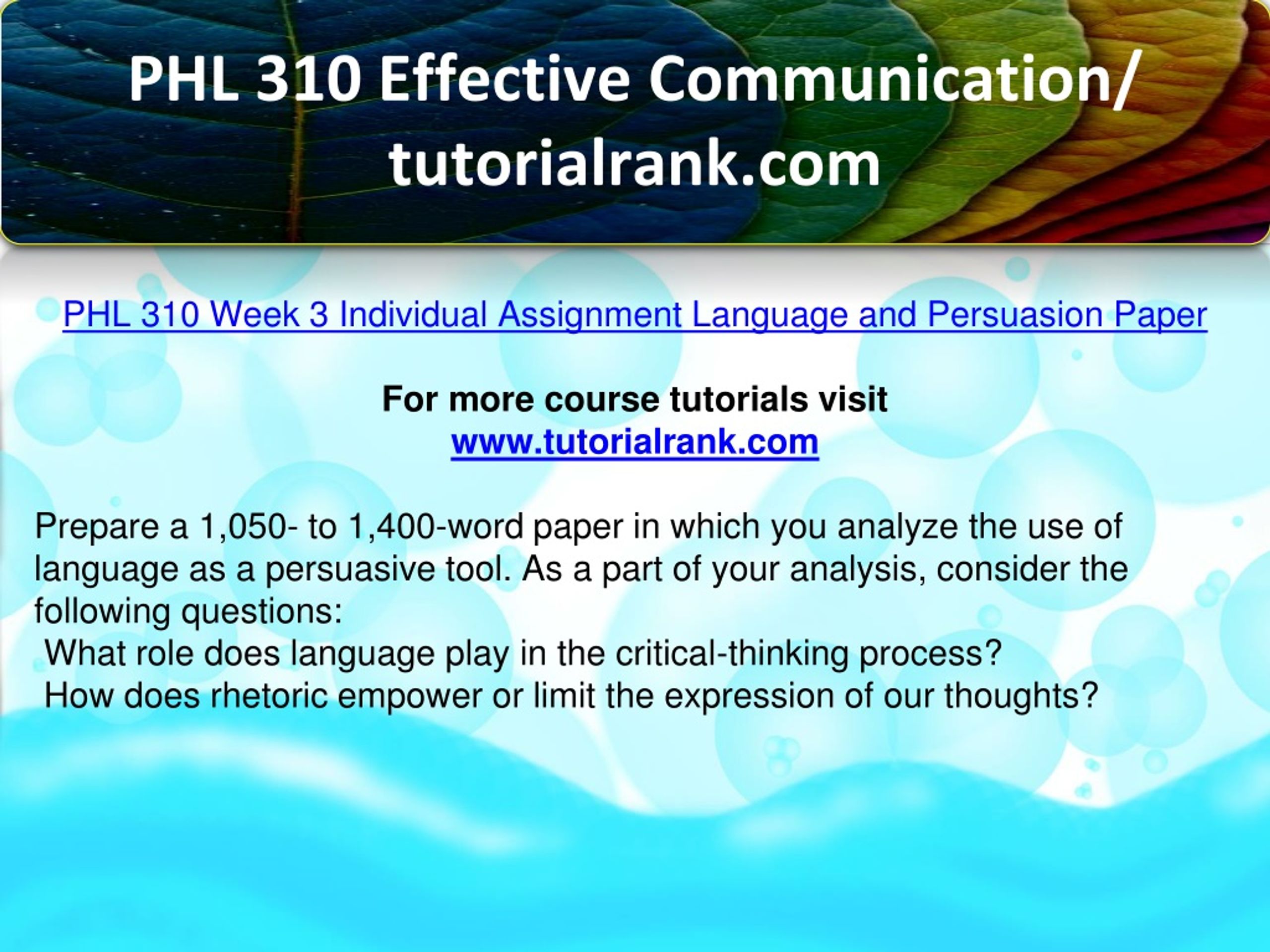 PHL 310 Effective Communication/ tutorialrank.com

PHL 310 Week 3 Individual Assignment Language and Persuasion Paper

For more course tutorials visit
www.tutorialrank.com

Prepare a 1,050- to 1,400-word paper in which you analyze the use of language as a persuasive tool. As a part of your analysis, consider the following questions:
What role does language play in the critical-thinking process?
How does rhetoric empower or limit the expression of our thoughts?